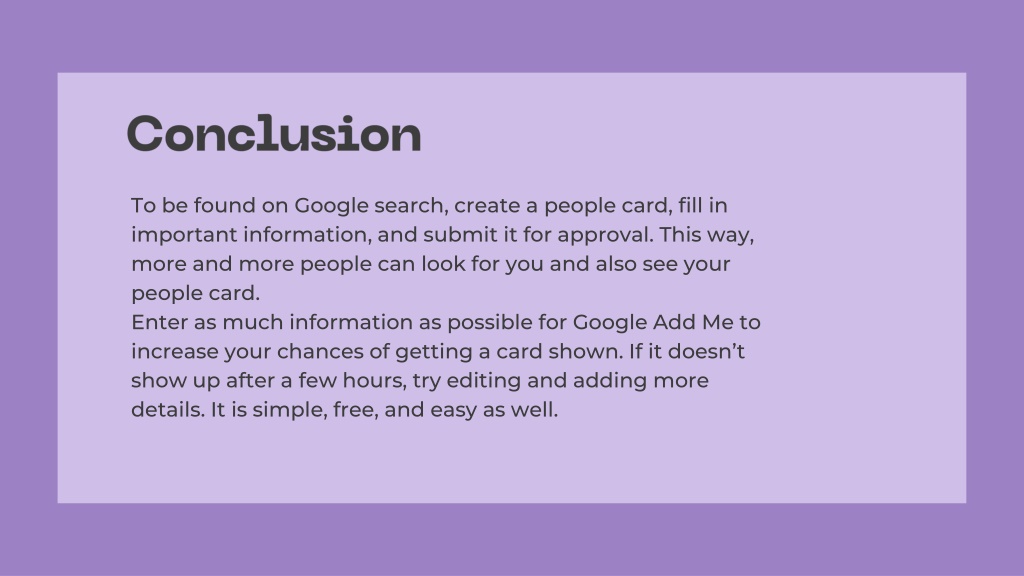 Conclusion

To be found on Google search, create a people card, fill in important information, and submit it for approval. This way, more and more people can look for you and also see your people card.
Enter as much information as possible for Google Add Me to increase your chances of getting a card shown. If it doesn't show up after a few hours, try editing and adding more details. It is simple, free, and easy as well.